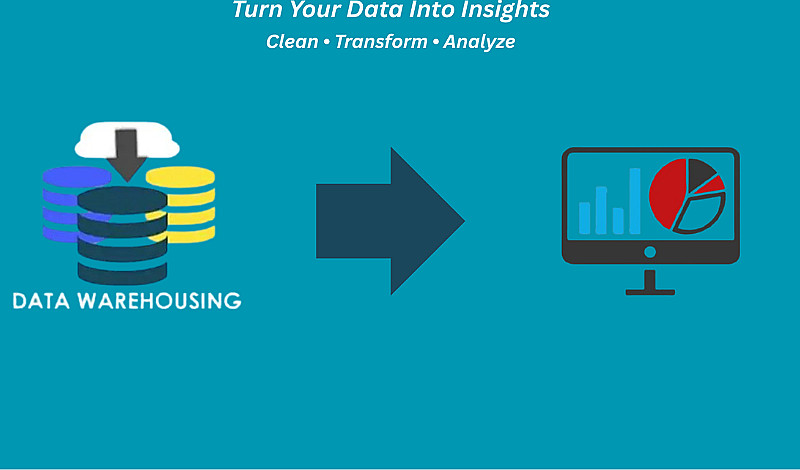 Turn Your Data Into Insights
Clean • Transform • Analyze

DATA WAREHOUSING